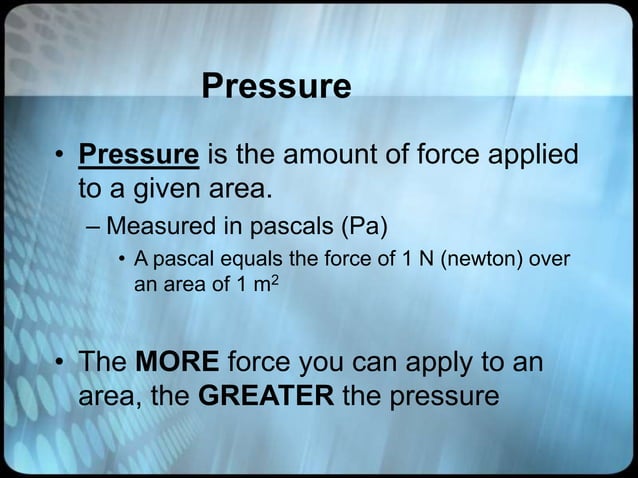 Pressure

• Pressure is the amount of force applied to a given area.

– Measured in pascals (Pa)

• A pascal equals the force of 1 N (newton) over an area of 1 $m^2$

• The MORE force you can apply to an area, the GREATER the pressure